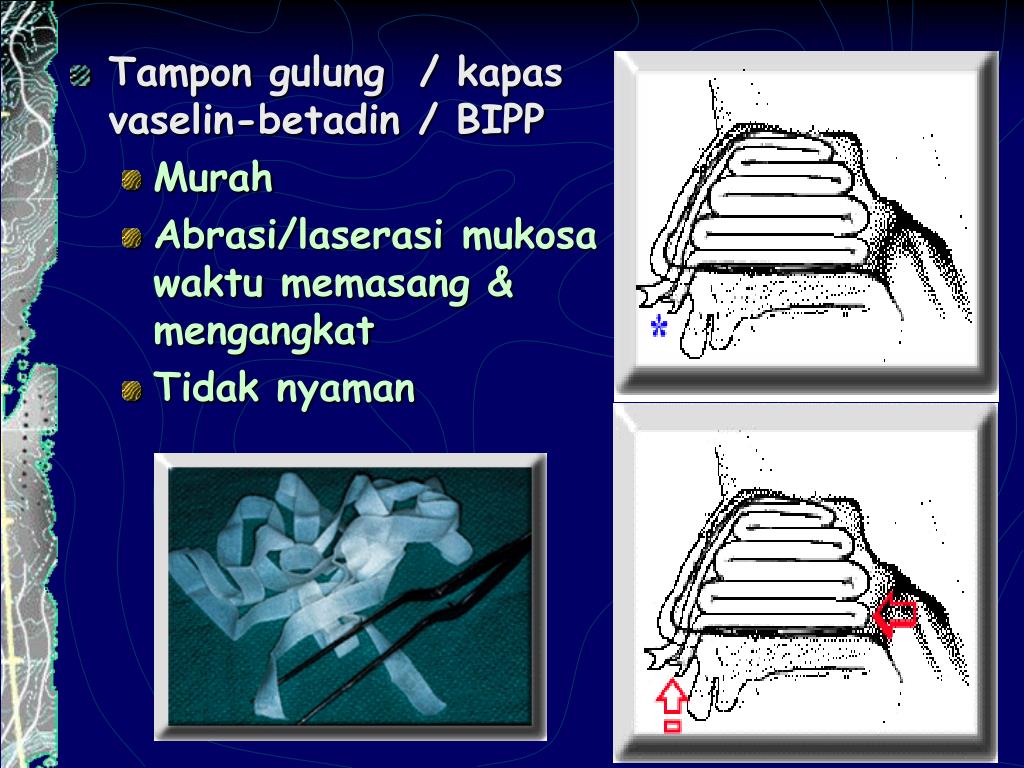 Tampon gulung / kapas vaselin-betadin / BIPP

Murah

Abrasi/laserasi mukosa waktu memasang & mengangkat

Tidak nyaman

*